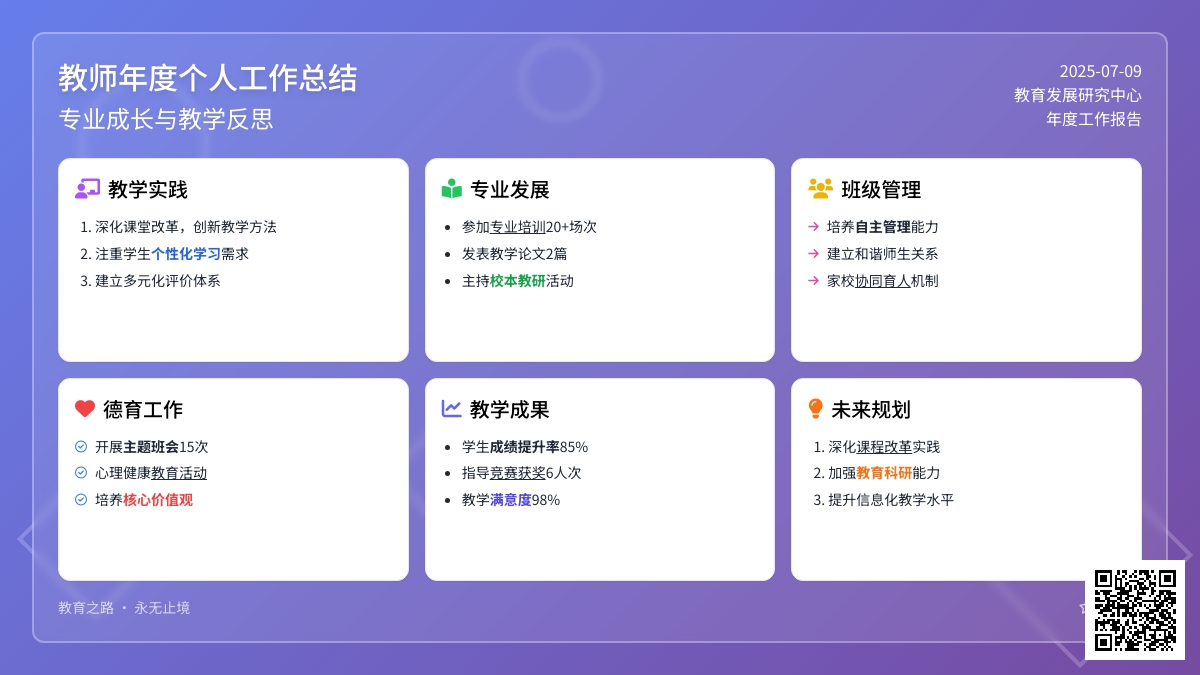 教师年度个人工作总结
专业成长与教学反思

2025-07-09
教育发展研究中心
年度工作报告

教学实践
1. 深化课堂改革，创新教学方法
2. 注重学生个性化学习需求
3. 建立多元化评价体系

专业发展
• 参加专业培训20+场次
• 发表教学论文2篇
• 主持校本教研活动

班级管理
→ 培养自主管理能力
→ 建立和谐师生关系
→ 家校协同育人机制

德育工作
开展主题班会15次
心理健康教育活动
培养核心价值观

教学成果
• 学生成绩提升率85%
• 指导竞赛获奖6人次
• 教学满意度98%

未来规划
1. 深化课程改革实践
2. 加强教育科研能力
3. 提升信息化教学水平

教育之路 · 永无止境